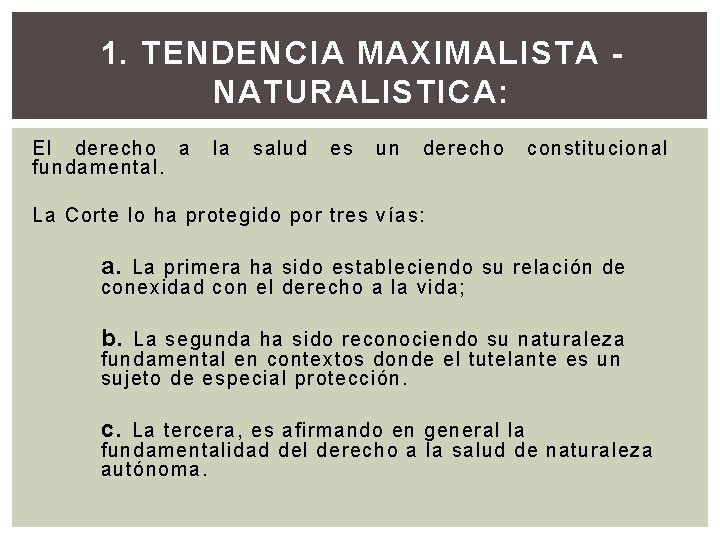 1. TENDENCIA MAXIMALISTA - NATURALISTICA:

El derecho a la salud es un derecho constitucional fundamental.

La Corte lo ha protegido por tres vías:

a. La primera ha sido estableciendo su relación de conexidad con el derecho a la vida;

b. La segunda ha sido reconociendo su naturaleza fundamental en contextos donde el tutelante es un sujeto de especial protección.

c. La tercera, es afirmando en general la fundamentalidad del derecho a la salud de naturaleza autónoma.